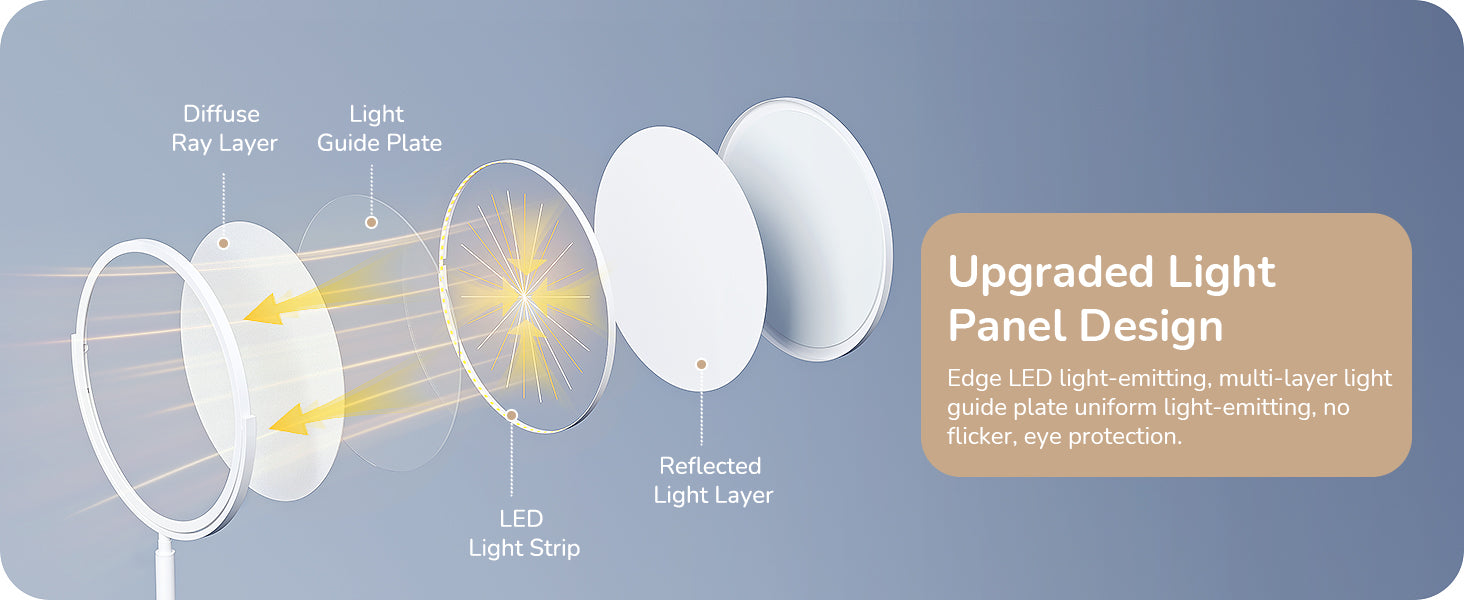 Diffuse Ray Layer

Light Guide Plate

LED Light Strip

Reflected Light Layer

Upgraded Light Panel Design

Edge LED light-emitting, multi-layer light guide plate uniform light-emitting, no flicker, eye protection.